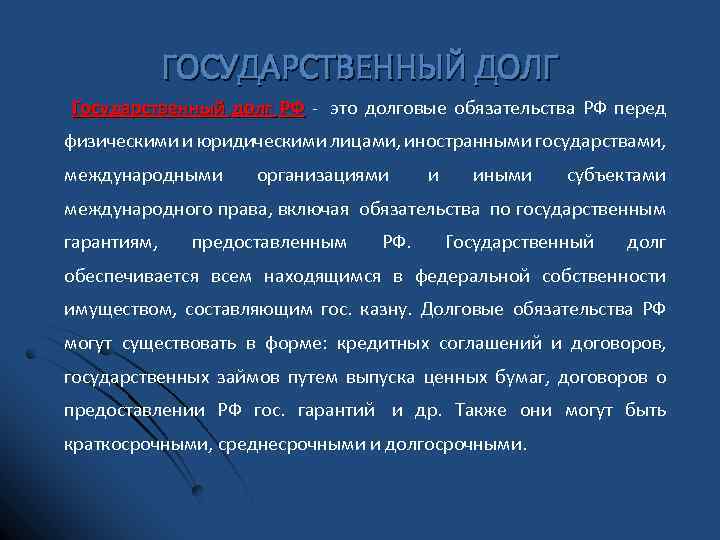 ГОСУДАРСТВЕННЫЙ ДОЛГ

Государственный долг РФ - это долговые обязательства РФ перед физическими и юридическими лицами, иностранными государствами, международными организациями и иными субъектами международного права, включая обязательства по государственным гарантиям, предоставленным РФ. Государственный долг обеспечивается всем находящимся в федеральной собственности имуществом, составляющим гос. казну. Долговые обязательства РФ могут существовать в форме: кредитных соглашений и договоров, государственных займов путем выпуска ценных бумаг, договоров о предоставлении РФ гос. гарантий и др. Также они могут быть краткосрочными, среднесрочными и долгосрочными.